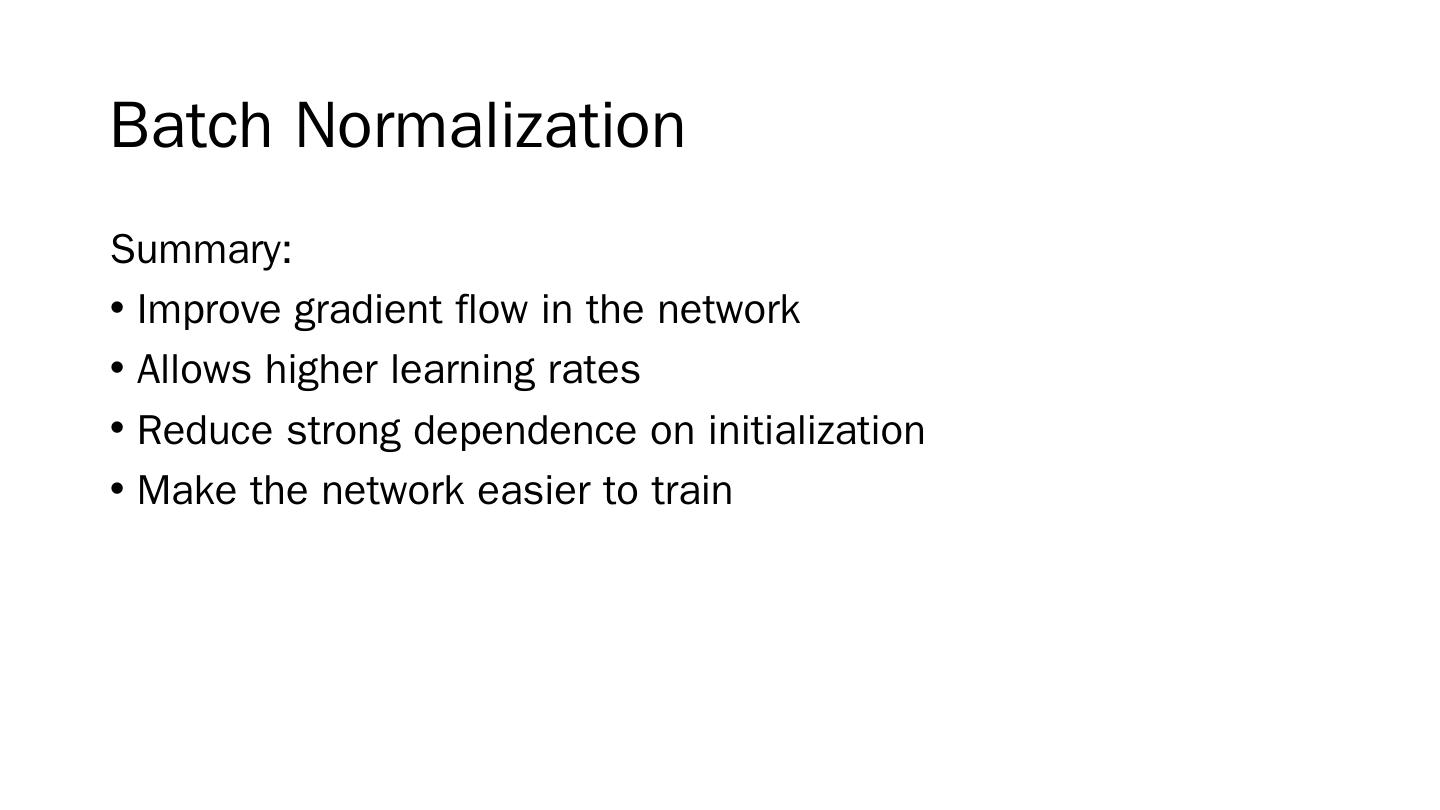 Batch Normalization

Summary:
• Improve gradient flow in the network
• Allows higher learning rates
• Reduce strong dependence on initialization
• Make the network easier to train